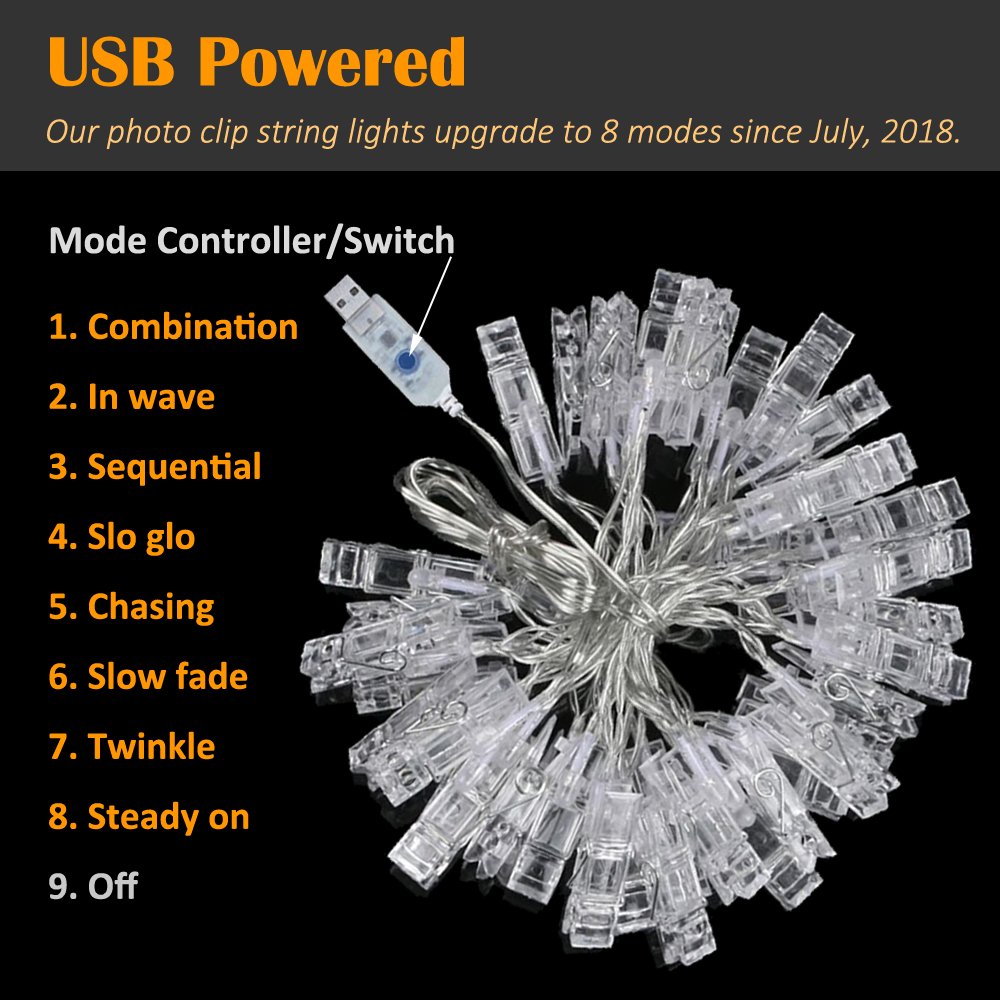 USB Powered

Our photo clip string lights upgrade to 8 modes since July, 2018.

Mode Controller/Switch

1. Combination

2. In wave

3. Sequential

4. Slo glo

5. Chasing

6. Slow fade

7. Twinkle

8. Steady on

9. Off